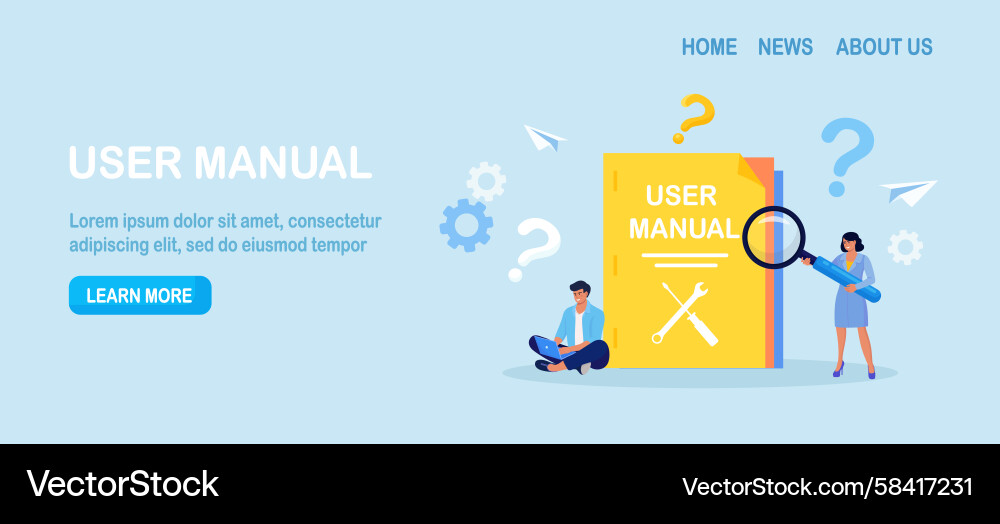 HOME NEWS ABOUT US

USER MANUAL

Lorem ipsum dolor sit amet, consectetur adipiscing elit, sed do eiusmod tempor

LEARN MORE

USER MANUAL

VectorStock

VectorStock.com/58417231